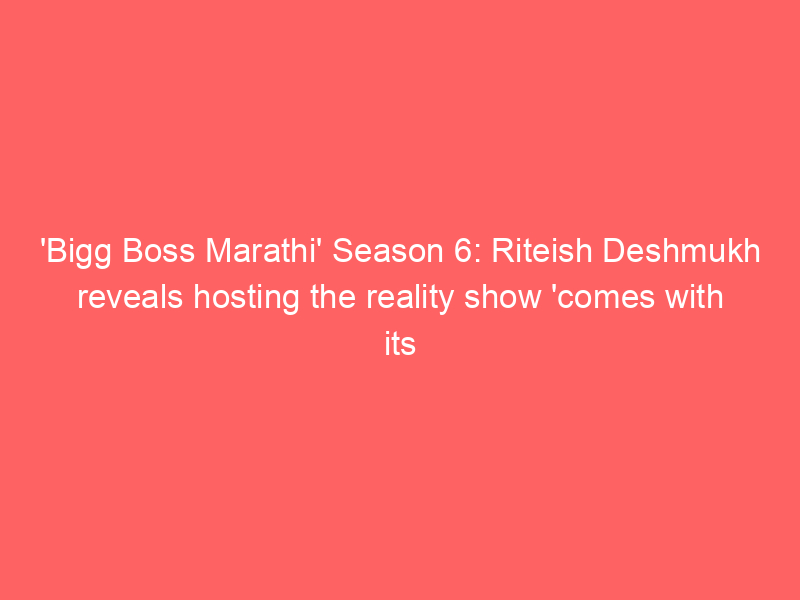 'Bigg Boss Marathi' Season 6: Riteish Deshmukh reveals hosting the reality show 'comes with its